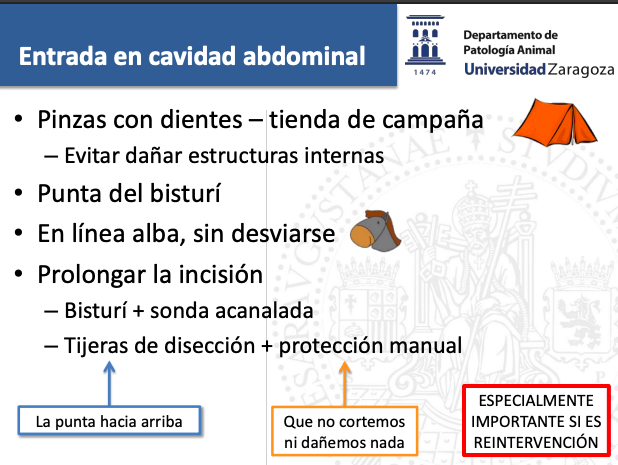 Entrada en cavidad abdominal

1474

Departamento de Patología Animal
Universidad Zaragoza

• Pinzas con dientes – tienda de campaña
– Evitar dañar estructuras internas
• Punta del bisturí
• En línea alba, sin desviarse
• Prolongar la incisión
– Bisturí + sonda acanalada
– Tijeras de disección + protección manual

La punta hacia arriba

Que no cortemos ni dañemos nada

ESPECIALMENTE IMPORTANTE SI ES REINTERVENCIÓN